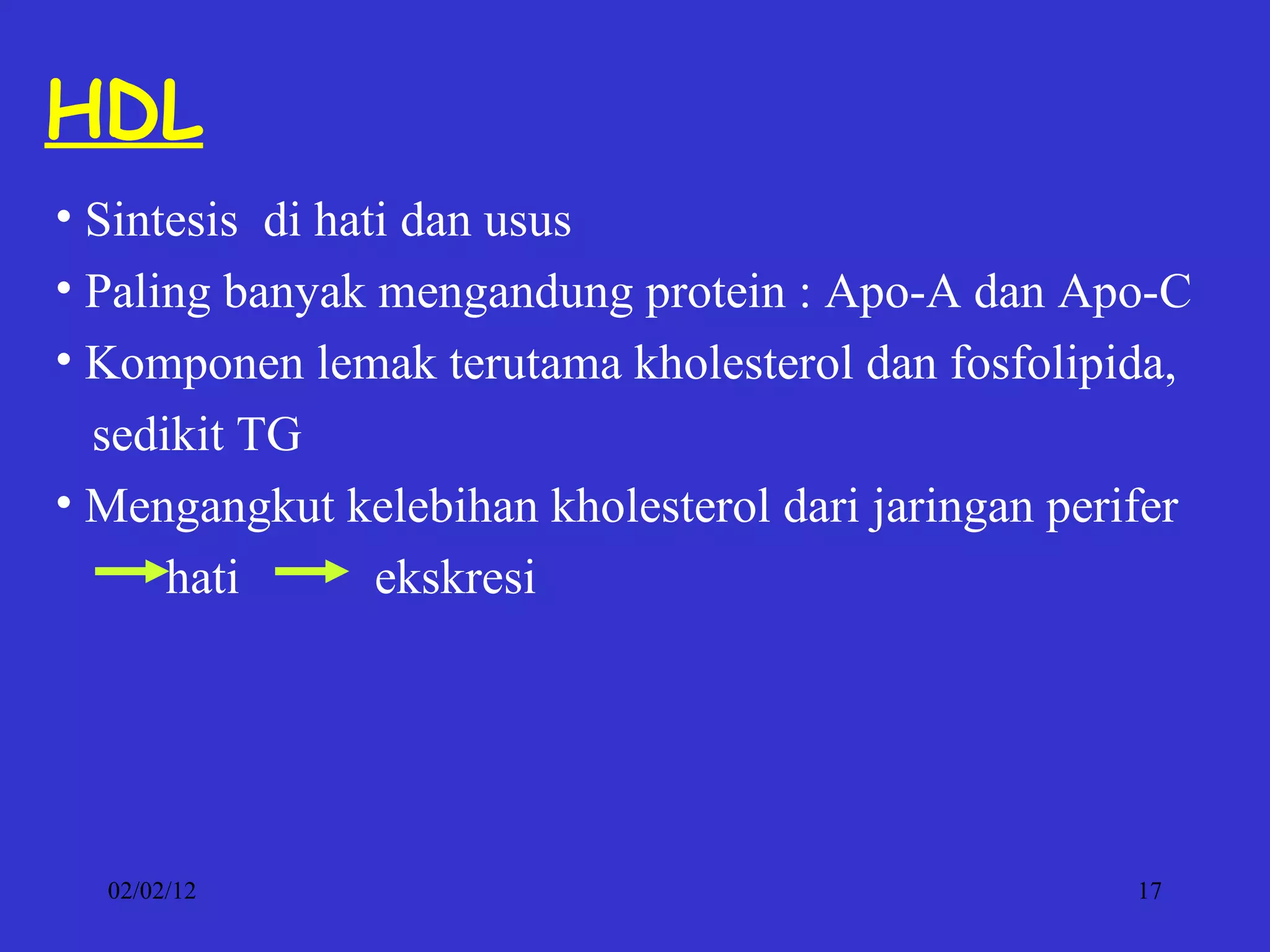 HDL

• Sintesis di hati dan usus
• Paling banyak mengandung protein : Apo-A dan Apo-C
• Komponen lemak terutama kholesterol dan fosfolipida, sedikit TG
• Mengangkut kelebihan kholesterol dari jaringan perifer $\rightarrow$ hati $\rightarrow$ ekskresi

02/02/12

17